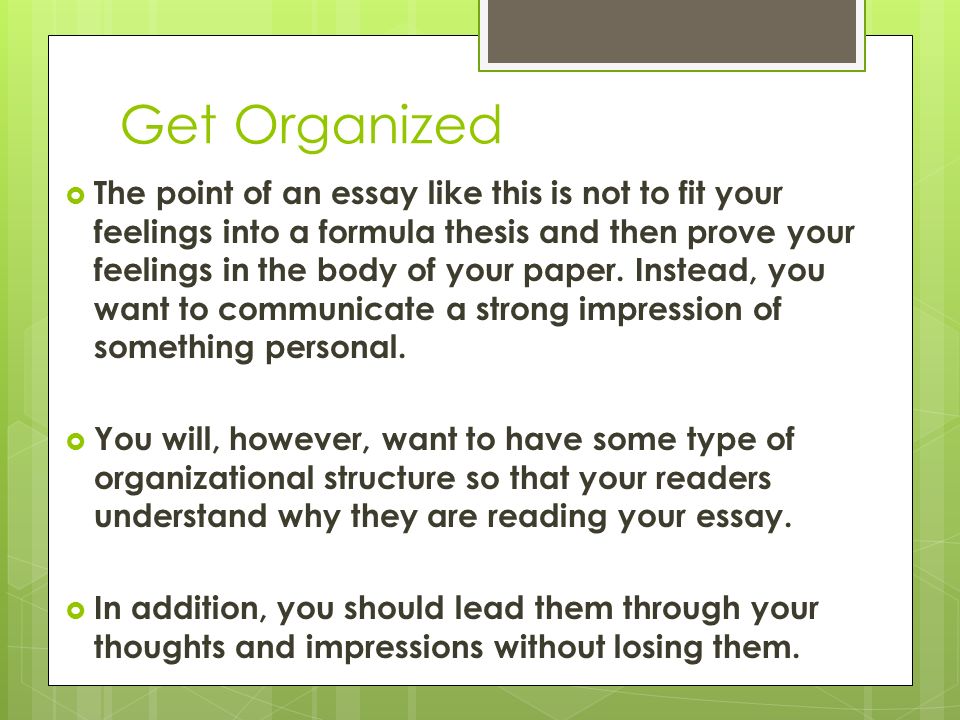 Get Organized

The point of an essay like this is not to fit your feelings into a formula thesis and then prove your feelings in the body of your paper. Instead, you want to communicate a strong impression of something personal.

You will, however, want to have some type of organizational structure so that your readers understand why they are reading your essay.

In addition, you should lead them through your thoughts and impressions without losing them.